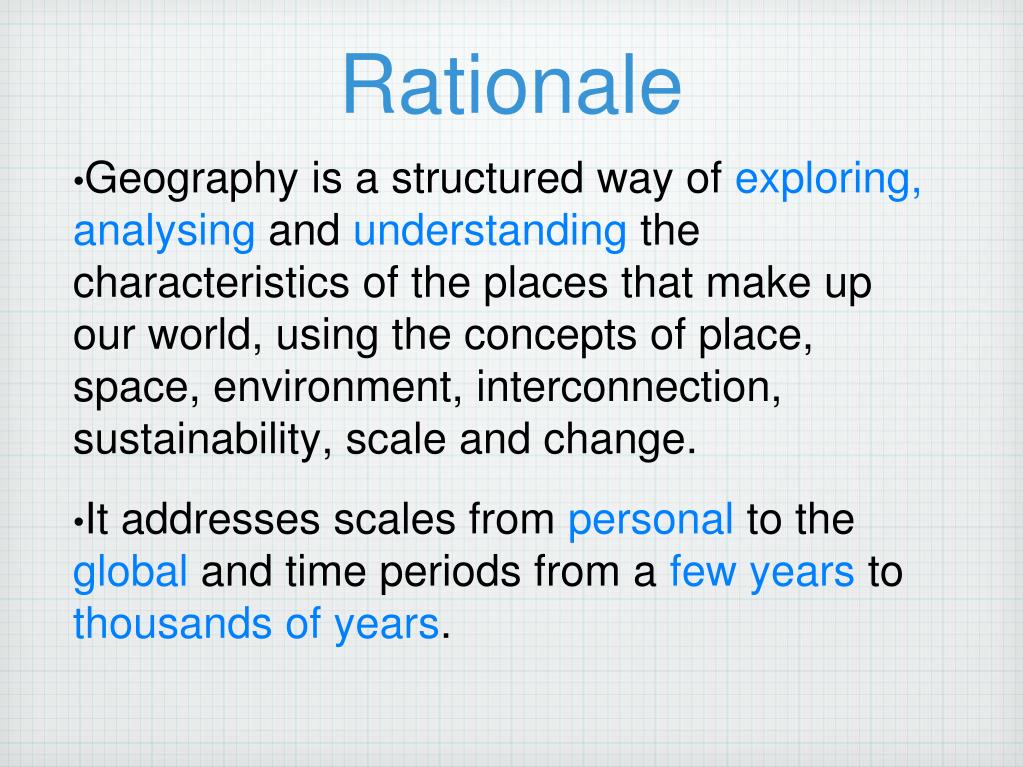 Rationale

•Geography is a structured way of exploring, analysing and understanding the characteristics of the places that make up our world, using the concepts of place, space, environment, interconnection, sustainability, scale and change.

•It addresses scales from personal to the global and time periods from a few years to thousands of years.